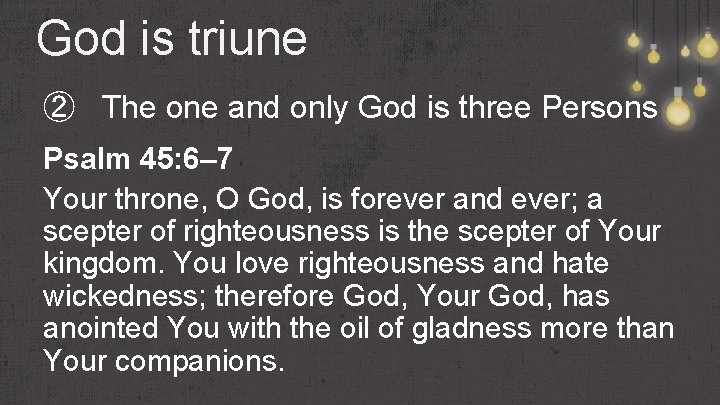 God is triune

② The one and only God is three Persons

Psalm 45:6–7

Your throne, O God, is forever and ever; a scepter of righteousness is the scepter of Your kingdom. You love righteousness and hate wickedness; therefore God, Your God, has anointed You with the oil of gladness more than Your companions.